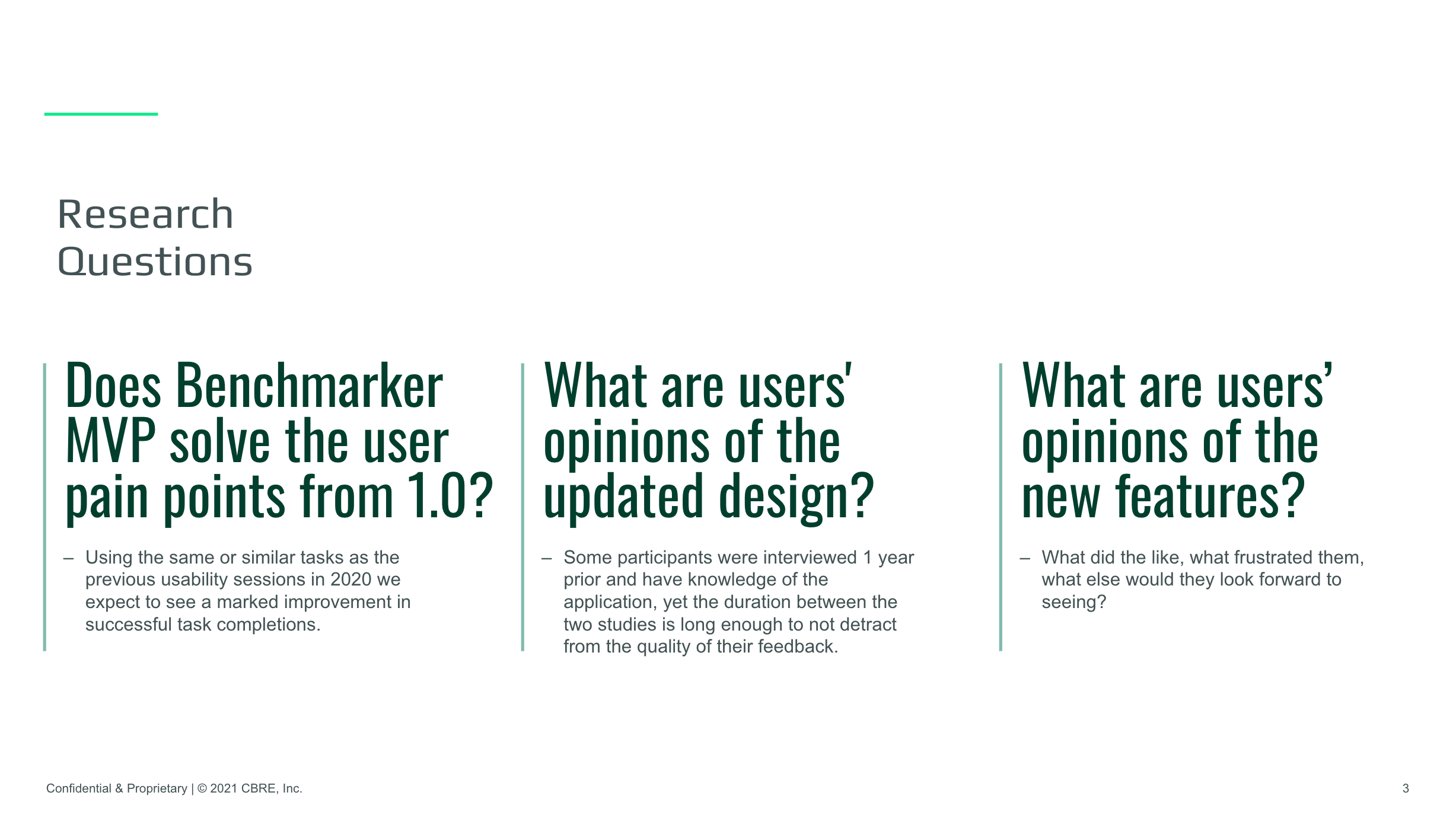 Research Questions

Does Benchmarker MVP solve the user pain points from 1.0?

– Using the same or similar tasks as the previous usability sessions in 2020 we expect to see a marked improvement in successful task completions.

What are users' opinions of the updated design?

– Some participants were interviewed 1 year prior and have knowledge of the application, yet the duration between the two studies is long enough to not detract from the quality of their feedback.

What are users' opinions of the new features?

– What did the like, what frustrated them, what else would they look forward to seeing?

Confidential & Proprietary | © 2021 CBRE, Inc.

3